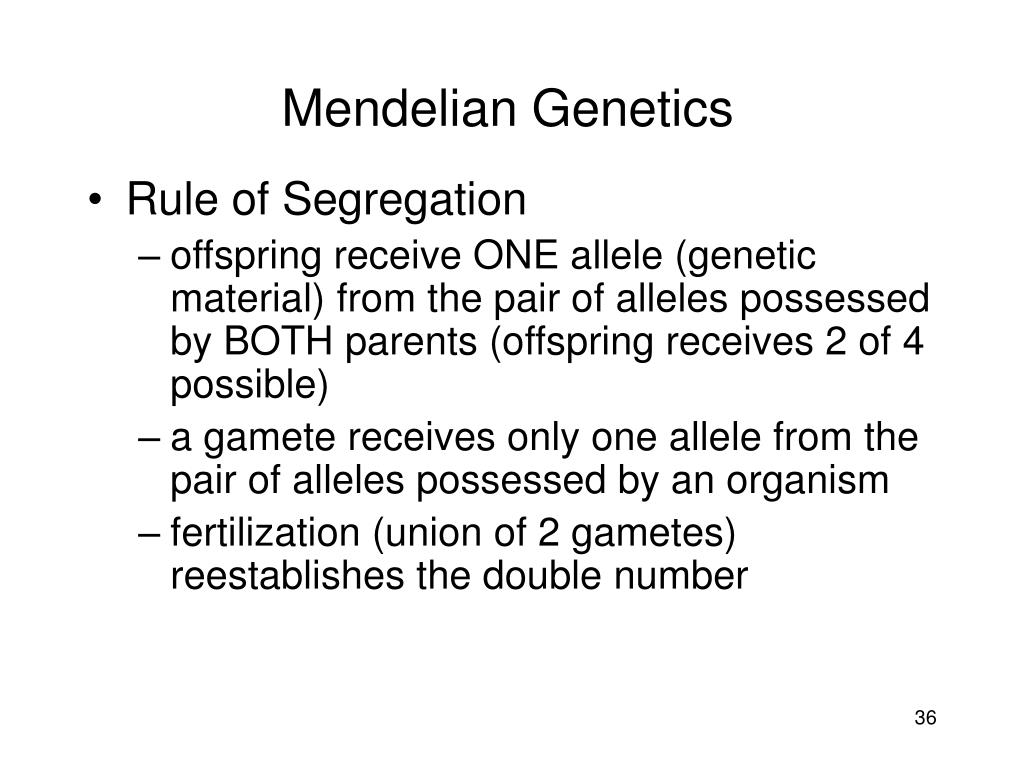 Mendelian Genetics

• Rule of Segregation
– offspring receive ONE allele (genetic material) from the pair of alleles possessed by BOTH parents (offspring receives 2 of 4 possible)
– a gamete receives only one allele from the pair of alleles possessed by an organism
– fertilization (union of 2 gametes) reestablishes the double number

36